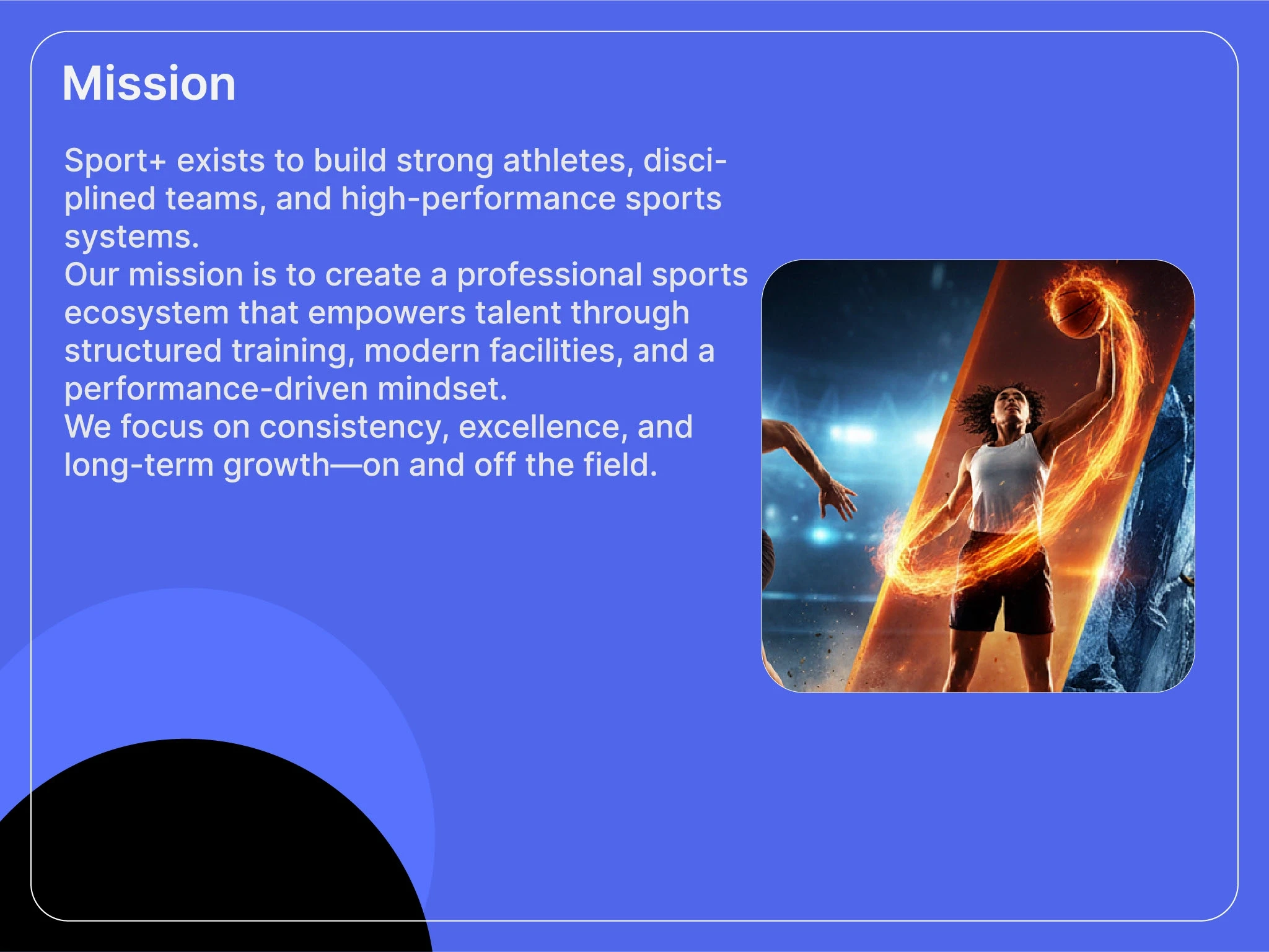 Mission

Sport+ exists to build strong athletes, disciplined teams, and high-performance sports systems.
Our mission is to create a professional sports ecosystem that empowers talent through structured training, modern facilities, and a performance-driven mindset.
We focus on consistency, excellence, and long-term growth—on and off the field.